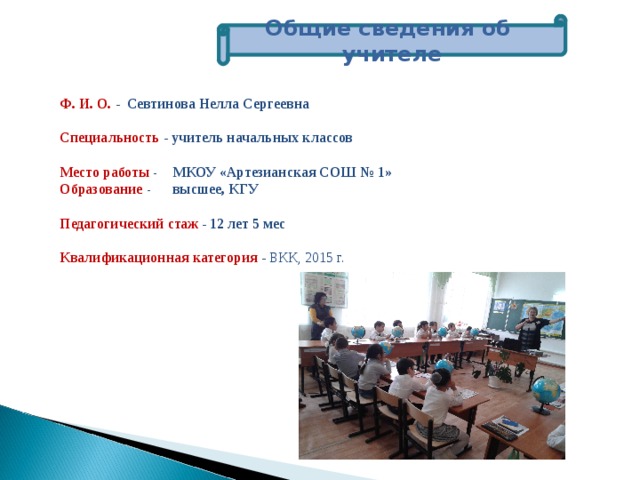 Общие сведения об учителе

Ф. И. О. - Севтинова Нелла Сергеевна

Специальность - учитель начальных классов

Место работы - МКОУ «Артезианская СОШ № 1»
Образование - высшее, КГУ

Педагогический стаж - 12 лет 5 мес

Квалификационная категория - ВКК, 2015 г.